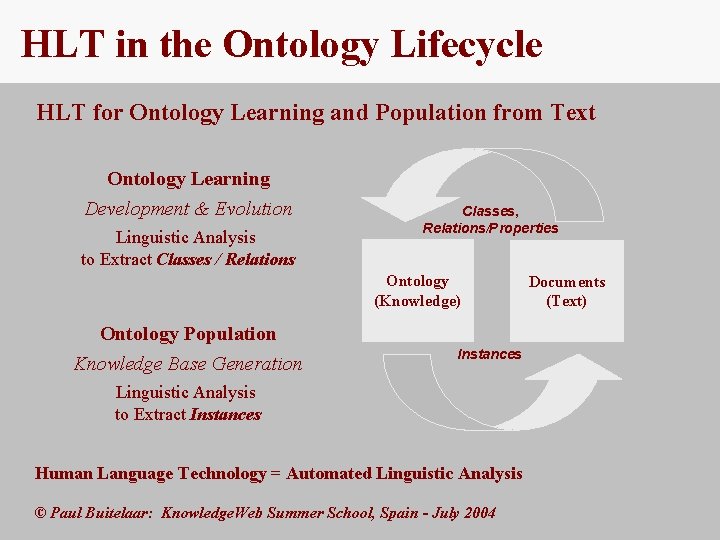 HLT in the Ontology Lifecycle

HLT for Ontology Learning and Population from Text

Ontology Learning
Development & Evolution
Linguistic Analysis to Extract Classes / Relations

Ontology Population
Knowledge Base Generation
Linguistic Analysis to Extract Instances

Classes, Relations/Properties

Ontology (Knowledge)

Documents (Text)

Instances

Human Language Technology = Automated Linguistic Analysis

© Paul Buitelaar: KnowledgeWeb Summer School, Spain - July 2004